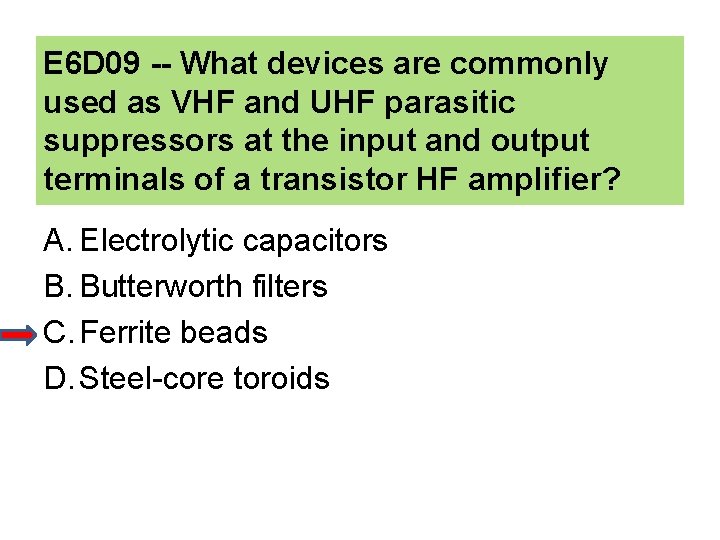 E6D09 -- What devices are commonly used as VHF and UHF parasitic suppressors at the input and output terminals of a transistor HF amplifier?

A. Electrolytic capacitors
B. Butterworth filters
C. Ferrite beads
D. Steel-core toroids